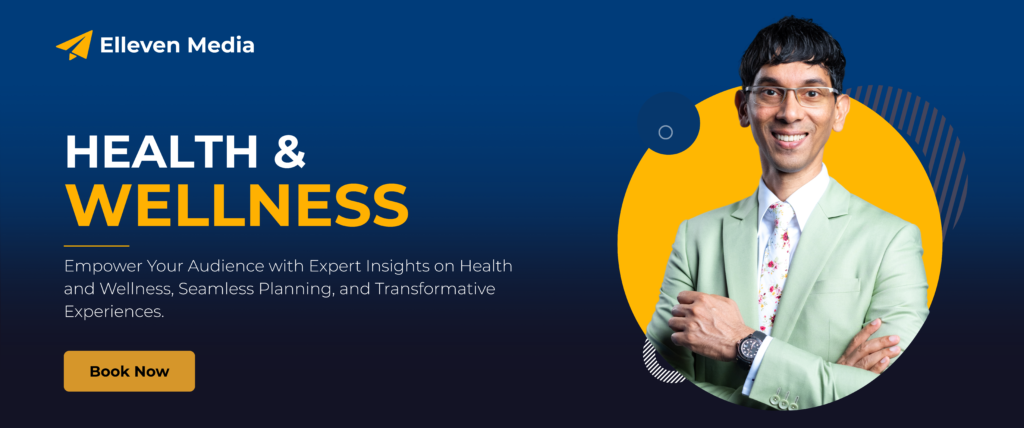 Elleven Media

HEALTH &
WELLNESS

Empower Your Audience with Expert Insights on Health and Wellness, Seamless Planning, and Transformative Experiences.

Book Now